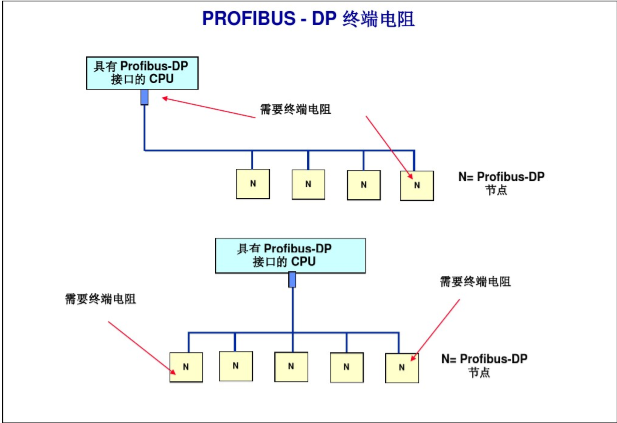 PROFIBUS - DP 终端电阻

具有 Profibus-DP 接口的 CPU

需要终端电阻

N

N

N

N

N= Profibus-DP 节点

具有 Profibus-DP 接口的 CPU

需要终端电阻

需要终端电阻

N

N

N

N

N

N= Profibus-DP 节点